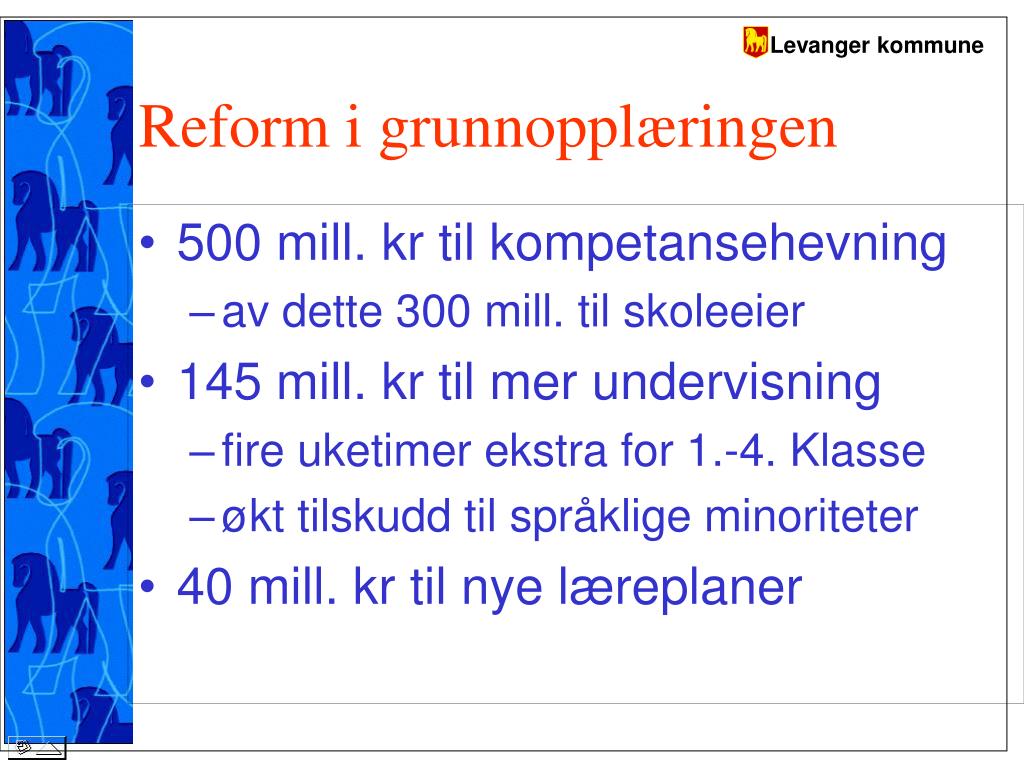 Levanger kommune

Reform i grunnopplæringen

• 500 mill. kr til kompetansehevning
– av dette 300 mill. til skoleeier
• 145 mill. kr til mer undervisning
– fire uketimer ekstra for 1.-4. Klasse
– økt tilskudd til språklige minoriteter
• 40 mill. kr til nye læreplaner